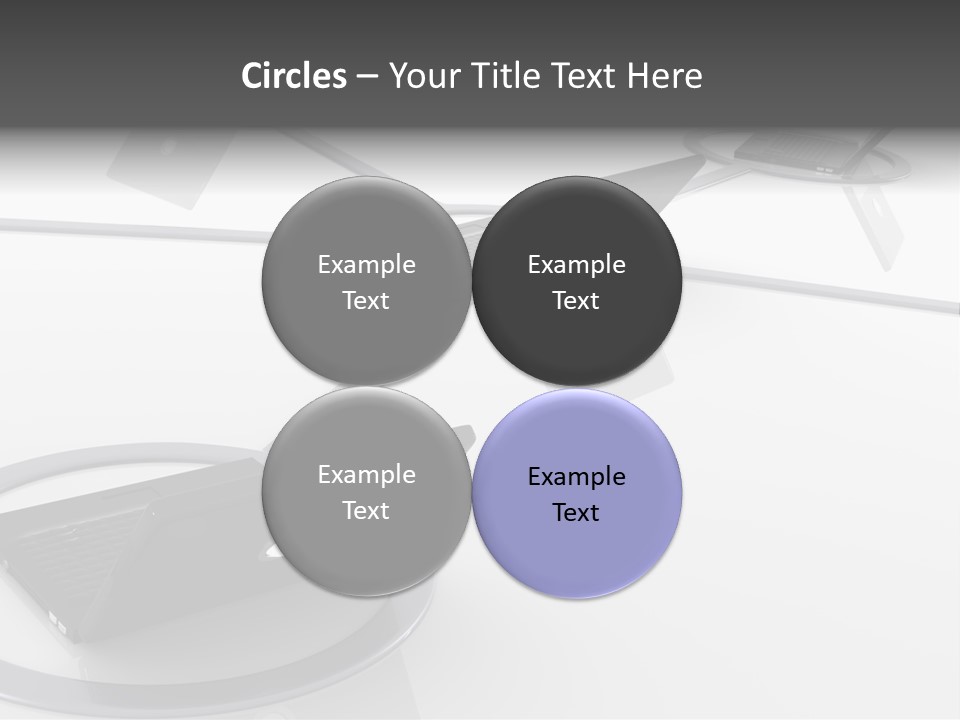 Circles – Your Title Text Here

Example Text

Example Text

Example Text

Example Text